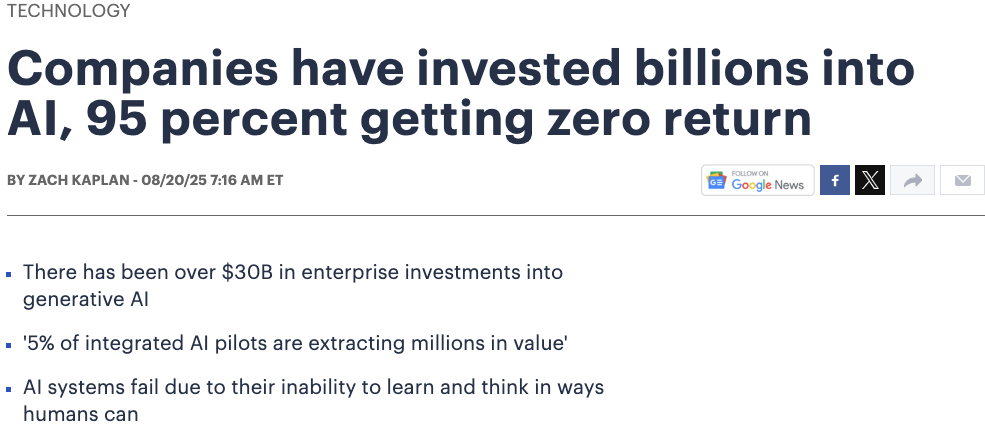 TECHNOLOGY

Companies have invested billions into AI, 95 percent getting zero return

BY ZACH KAPLAN - 08/20/25 7:16 AM ET

FOLLOW ON Google News

- There has been over \$30B in enterprise investments into generative AI
- '5% of integrated AI pilots are extracting millions in value'
- AI systems fail due to their inability to learn and think in ways humans can